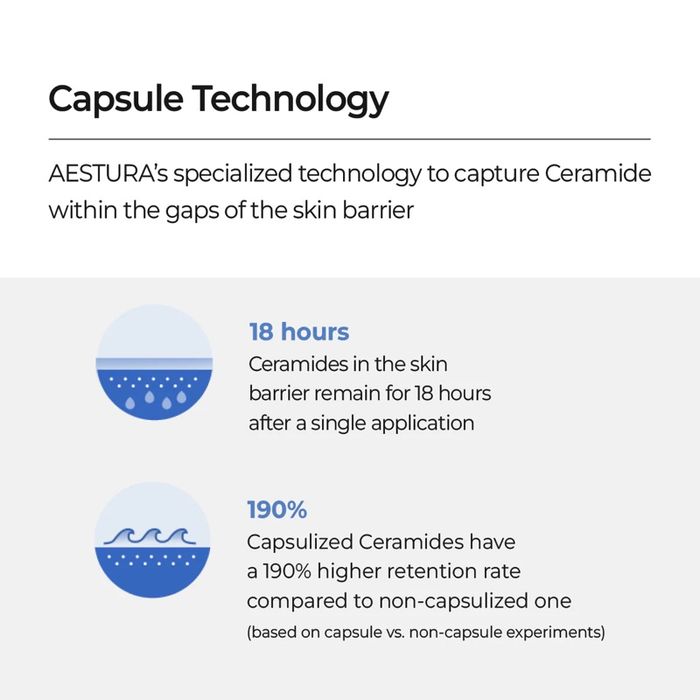 Capsule Technology

AESTURA's specialized technology to capture Ceramide within the gaps of the skin barrier

18 hours
Ceramides in the skin barrier remain for 18 hours after a single application

190%
Capsulized Ceramides have a 190% higher retention rate compared to non-capsulized one
(based on capsule vs. non-capsule experiments)